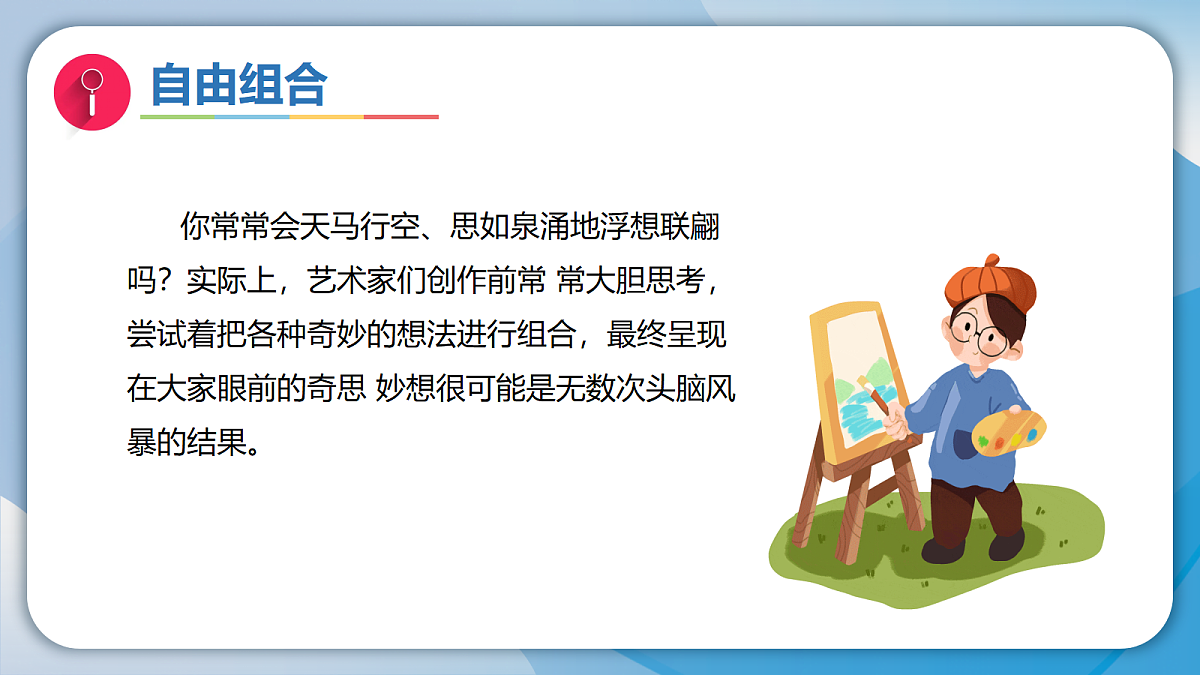 自由组合

你常常会天马行空、思如泉涌地浮想联翩吗？实际上，艺术家们创作前常 常大胆思考，尝试着把各种奇妙的想法进行组合，最终呈现在大家眼前的奇思 妙想很可能是无数次头脑风暴的结果。